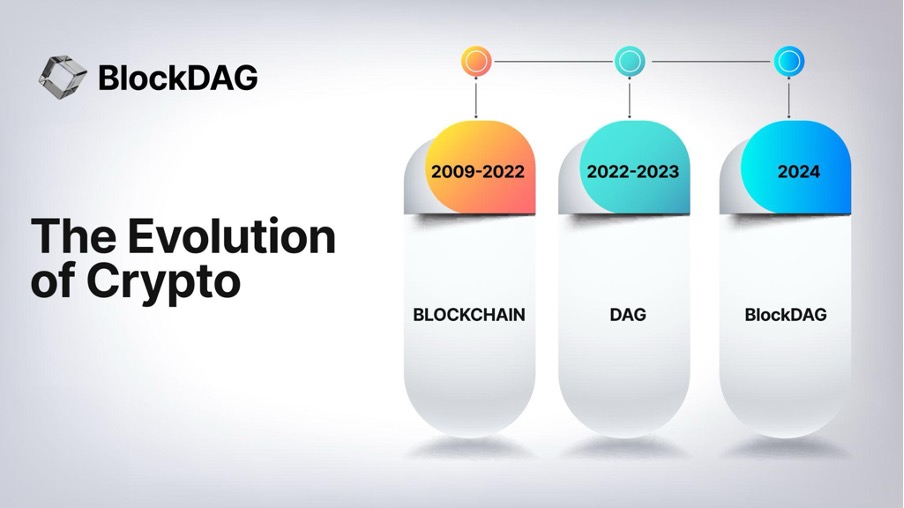 BlockDAG

The Evolution of Crypto

2009-2022

BLOCKCHAIN

2022-2023

DAG

2024

BlockDAG